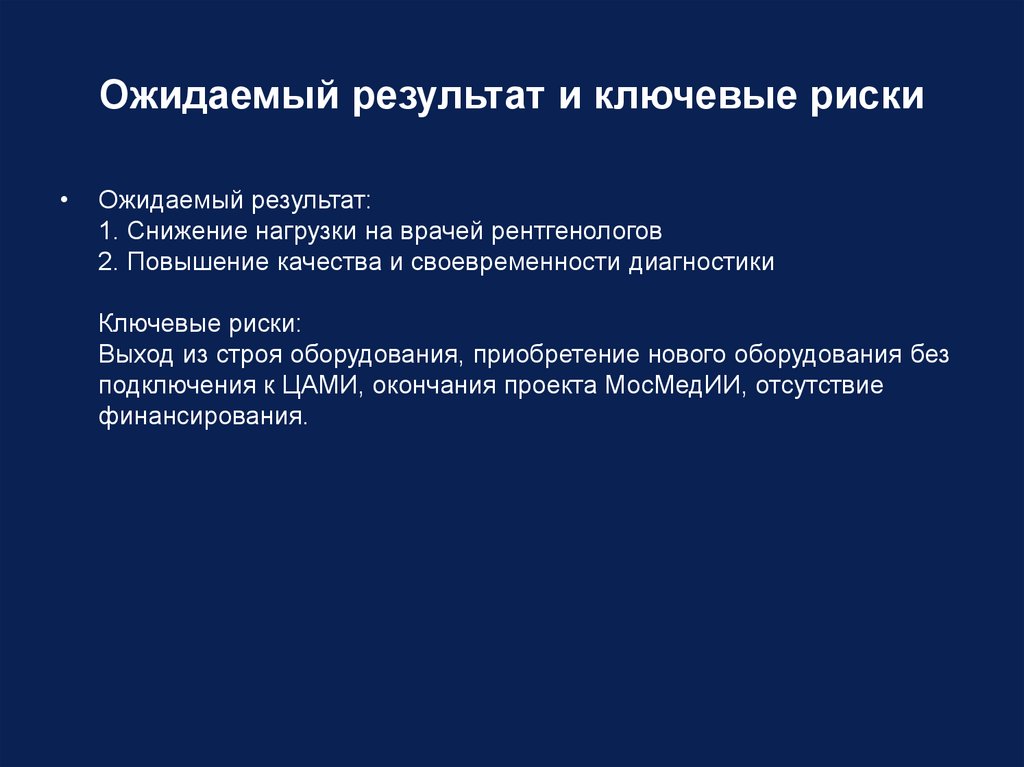 Ожидаемый результат и ключевые риски

• Ожидаемый результат:
1. Снижение нагрузки на врачей рентгенологов
2. Повышение качества и своевременности диагностики

Ключевые риски:
Выход из строя оборудования, приобретение нового оборудования без подключения к ЦАМИ, окончания проекта МосМедИИ, отсутствие финансирования.